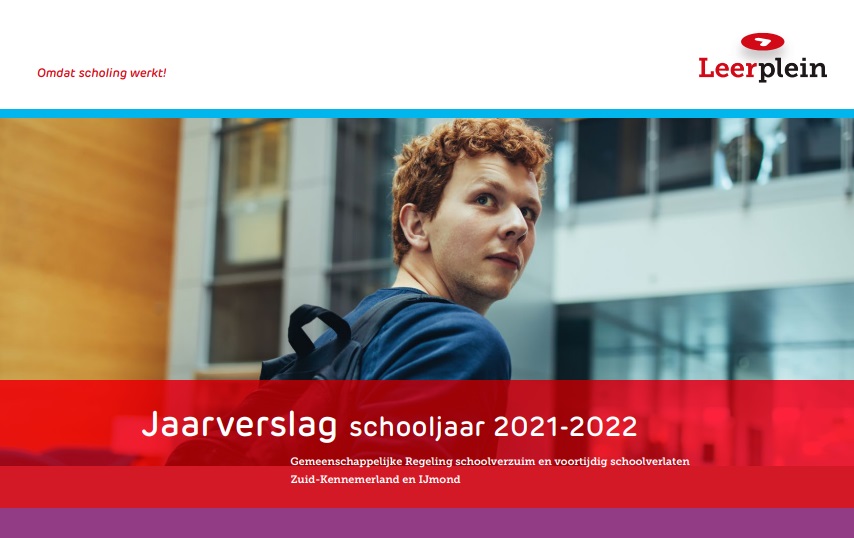 Omdat scholing werkt!

Leerplein

Jaarverslag schooljaar 2021-2022

Gemeenschappelijke Regeling schoolverzuim en voortijdig schoolverlaten Zuid-Kennemerland en IJmond